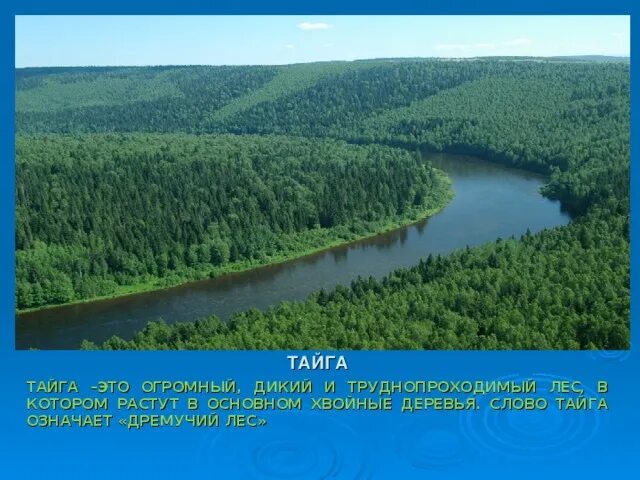 ТАЙГА

ТАЙГА –ЭТО ОГРОМНЫЙ, ДИКИЙ И ТРУДНОПРОХОДИМЫЙ ЛЕС, В КОТОРОМ РАСТУТ В ОСНОВНОМ ХВОЙНЫЕ ДЕРЕВЬЯ. СЛОВО ТАЙГА ОЗНАЧАЕТ «ДРЕМУЧИЙ ЛЕС»